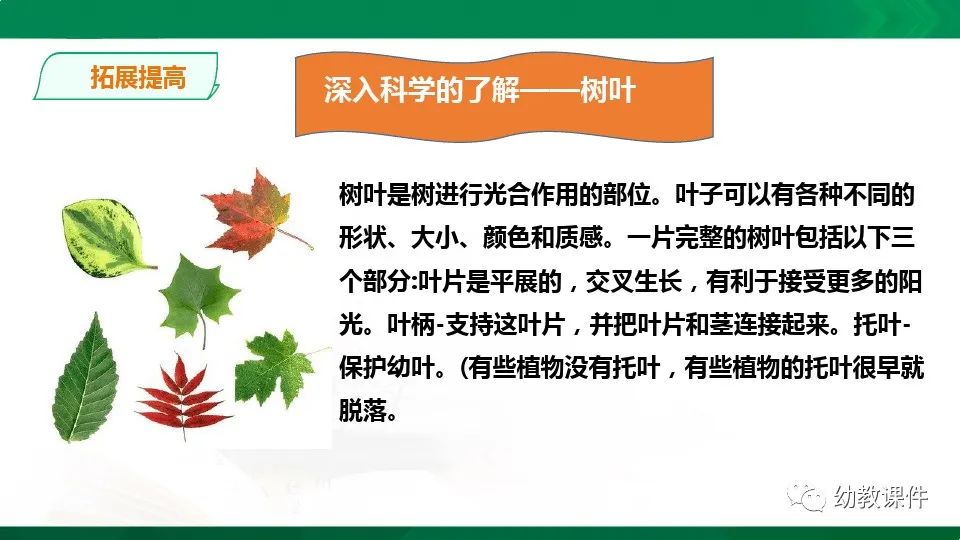 拓展提高

深入科学的了解——树叶

树叶是树进行光合作用的部位。叶子可以有各种不同的形状、大小、颜色和质感。一片完整的树叶包括以下三个部分:叶片是平展的，交叉生长，有利于接受更多的阳光。叶柄-支持这叶片，并把叶片和茎连接起来。托叶-保护幼叶。(有些植物没有托叶，有些植物的托叶很早就脱落。

幼教课件